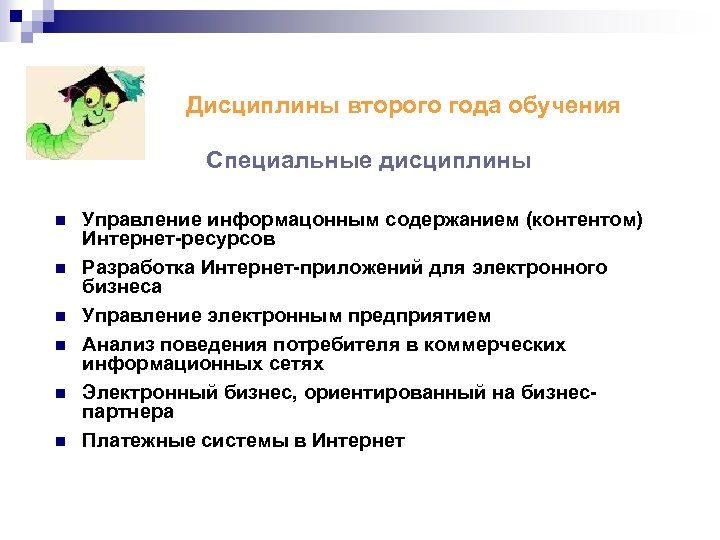 Дисциплины второго года обучения

Специальные дисциплины

- Управление информацонным содержанием (контентом) Интернет-ресурсов
- Разработка Интернет-приложений для электронного бизнеса
- Управление электронным предприятием
- Анализ поведения потребителя в коммерческих информационных сетях
- Электронный бизнес, ориентированный на бизнес-партнера
- Платежные системы в Интернет